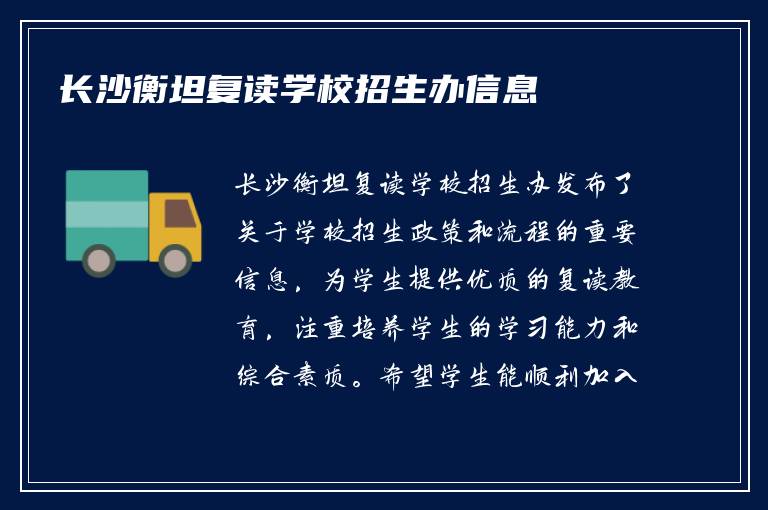 长沙衡坦复读学校招生办信息

长沙衡坦复读学校招生办发布了关于学校招生政策和流程的重要信息，为学生提供优质的复读教育，注重培养学生的学习能力和综合素质。希望学生能顺利加入